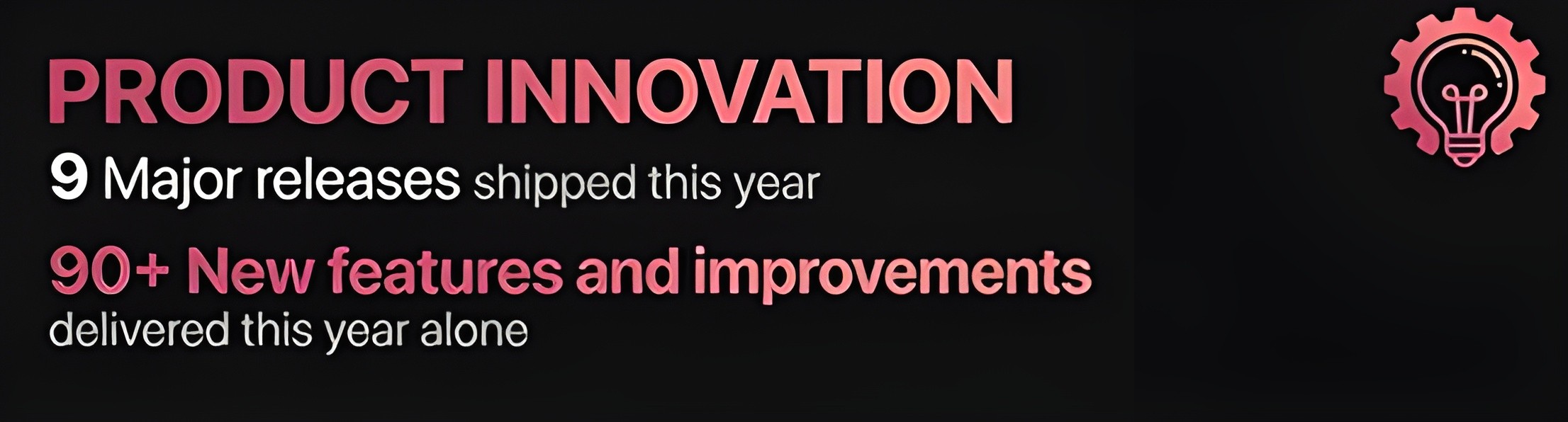 PRODUCT INNOVATION

9 Major releases shipped this year

90+ New features and improvements
delivered this year alone